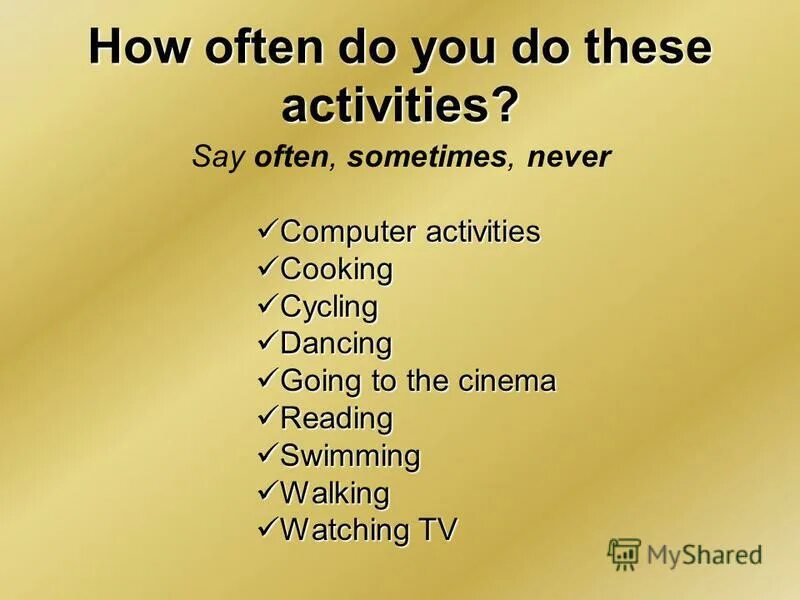 How often do you do these activities?

Say often, sometimes, never

✓Computer activities
✓Cooking
✓Cycling
✓Dancing
✓Going to the cinema
✓Reading
✓Swimming
✓Walking
✓Watching TV

MyShared